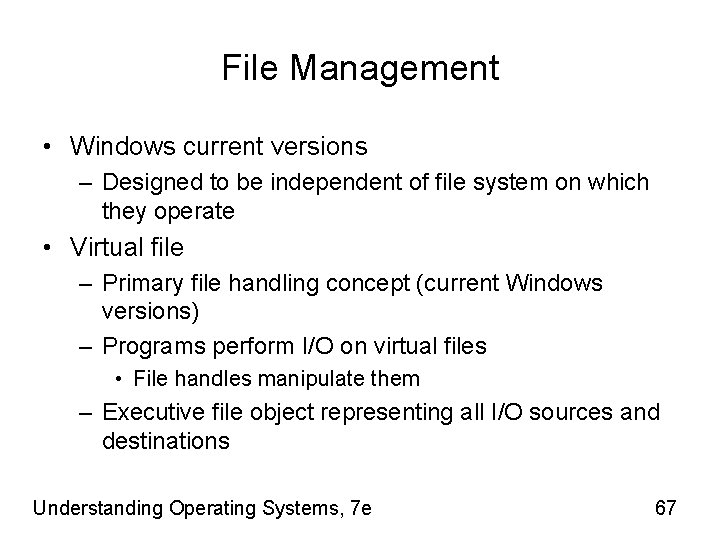 File Management

• Windows current versions
– Designed to be independent of file system on which they operate
• Virtual file
– Primary file handling concept (current Windows versions)
– Programs perform I/O on virtual files
• File handles manipulate them
– Executive file object representing all I/O sources and destinations

Understanding Operating Systems, 7e

67